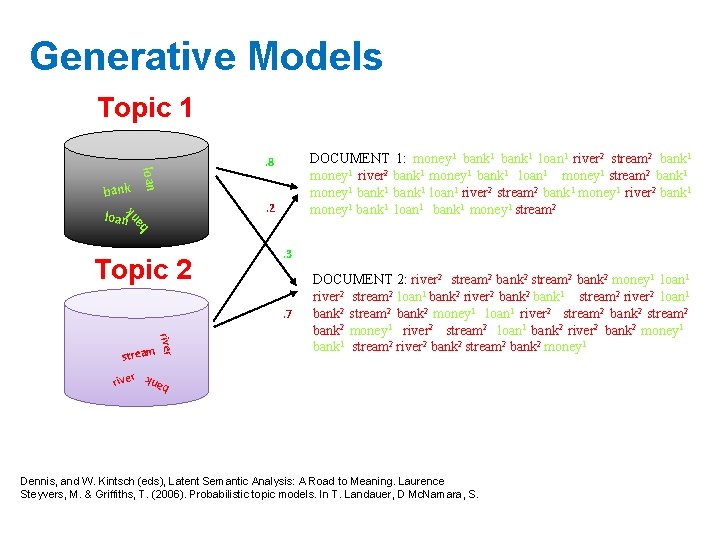 Generative Models

Topic 1

bank
loan
loan
bank

Topic 2

stream
river
river
bank

.8

.2

.3

.7

DOCUMENT 1: money$^1$ bank$^1$ bank$^1$ loan$^1$ river$^2$ stream$^2$ bank$^1$ money$^1$ river$^2$ bank$^1$ money$^1$ bank$^1$ loan$^1$ money$^1$ stream$^2$ bank$^1$ money$^1$ bank$^1$ bank$^1$ loan$^1$ river$^2$ stream$^2$ bank$^1$ money$^1$ river$^2$ bank$^1$ money$^1$ bank$^1$ loan$^1$ bank$^1$ money$^1$ stream$^2$

DOCUMENT 2: river$^2$ stream$^2$ bank$^2$ stream$^2$ bank$^2$ money$^1$ loan$^1$ river$^2$ stream$^2$ loan$^1$ bank$^2$ river$^2$ bank$^2$ bank$^1$ stream$^2$ river$^2$ loan$^1$ bank$^2$ stream$^2$ bank$^2$ money$^1$ loan$^1$ river$^2$ stream$^2$ bank$^2$ stream$^2$ bank$^2$ money$^1$ river$^2$ stream$^2$ loan$^1$ bank$^2$ river$^2$ bank$^2$ money$^1$ bank$^1$ stream$^2$ river$^2$ bank$^2$ stream$^2$ bank$^2$ money$^1$

Dennis, and W. Kintsch (eds), Latent Semantic Analysis: A Road to Meaning. Laurence
Steyvers, M. & Griffiths, T. (2006). Probabilistic topic models. In T. Landauer, D McNamara, S.